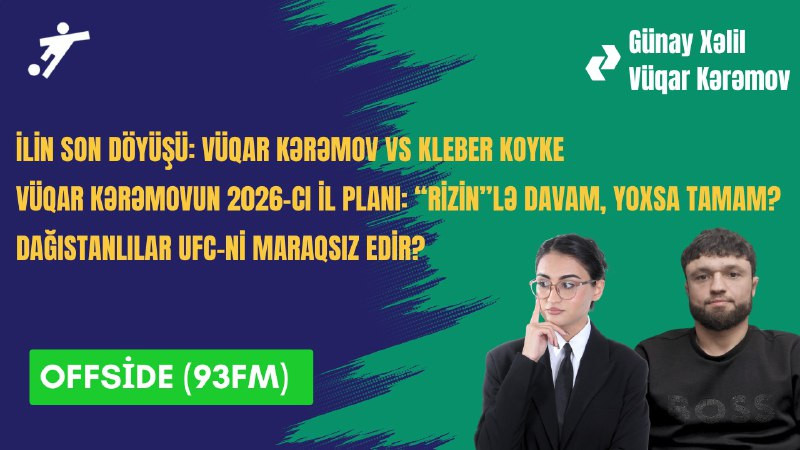 Günay Xəlil
Vüqar Kərəmov

İLİN SON DÖYÜŞÜ: VÜQAR KƏRƏMOV VS KLEBER KOYKE
VÜQAR KƏRƏMOVUN 2026-CI İL PLANI: "RİZİN"LƏ DAVAM, YOXSA TAMAM?
DAĞISTANLILAR UFC-Nİ MARAQSIZ EDİR?

OFFSİDE (93FM)

BOSS